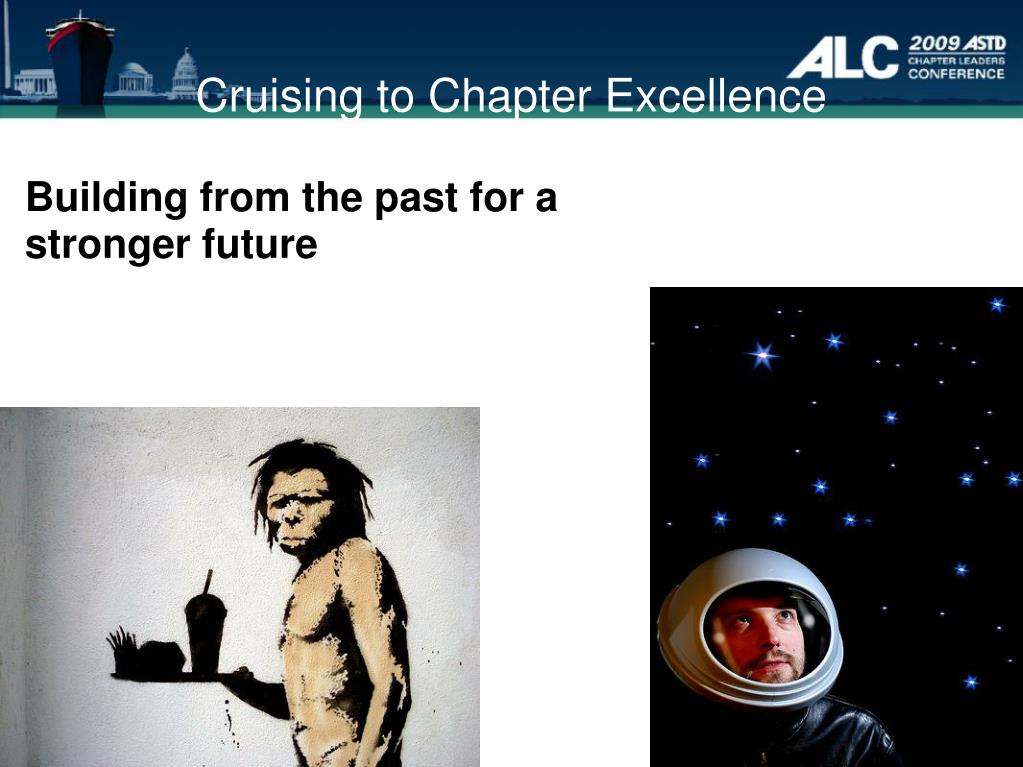 ALC 2009 ASTD CHAPTER LEADERS CONFERENCE

Cruising to Chapter Excellence

Building from the past for a stronger future